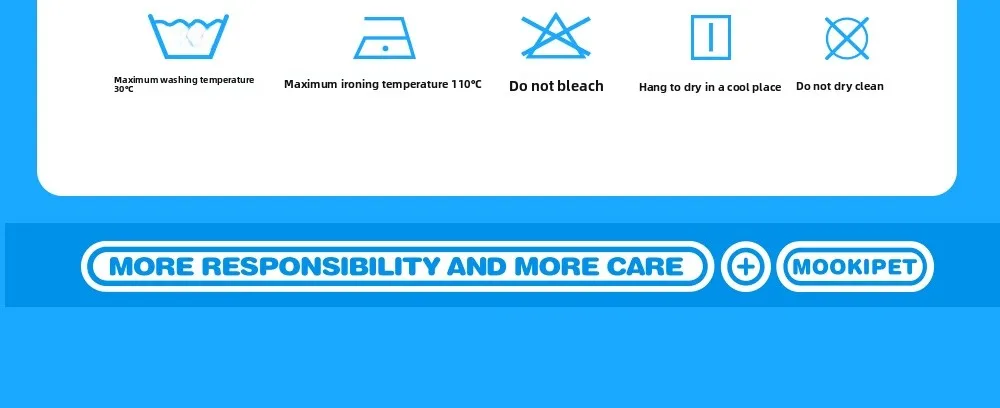 Maximum washing temperature 30°C

Maximum ironing temperature 110°C

Do not bleach

Hang to dry in a cool place

Do not dry clean

MORE RESPONSIBILITY AND MORE CARE

+

MOOKIPET